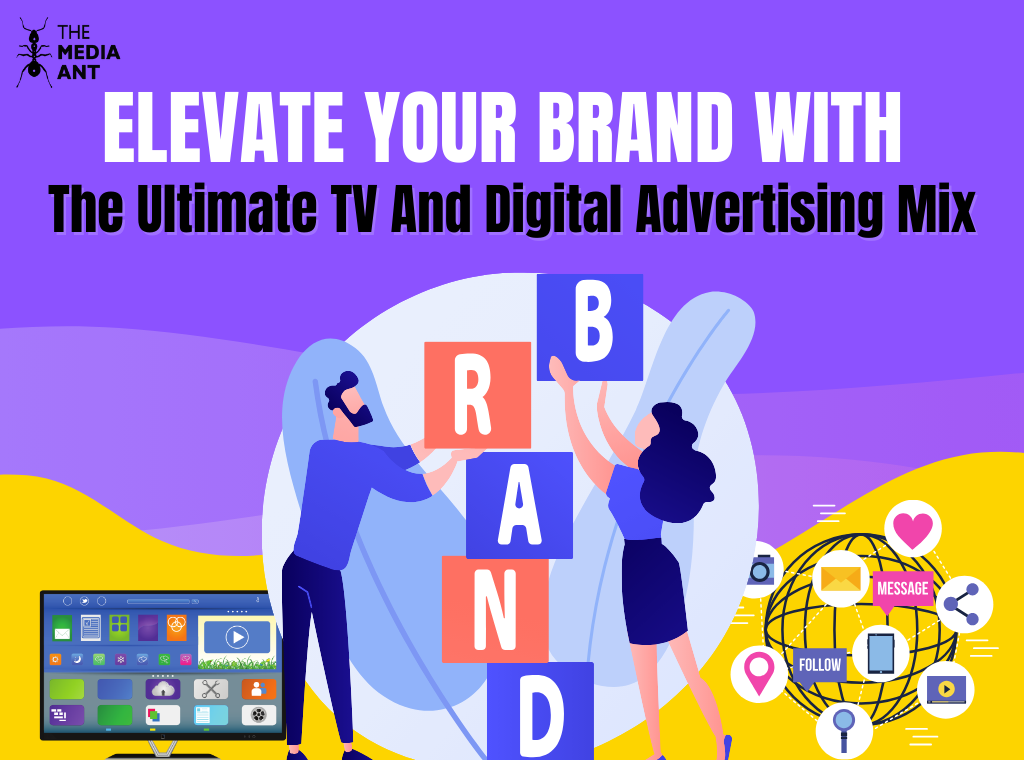 THE MEDIA ANT

ELEVATE YOUR BRAND WITH
The Ultimate TV And Digital Advertising Mix

B
R
A
N
D

MESSAGE
FOLLOW